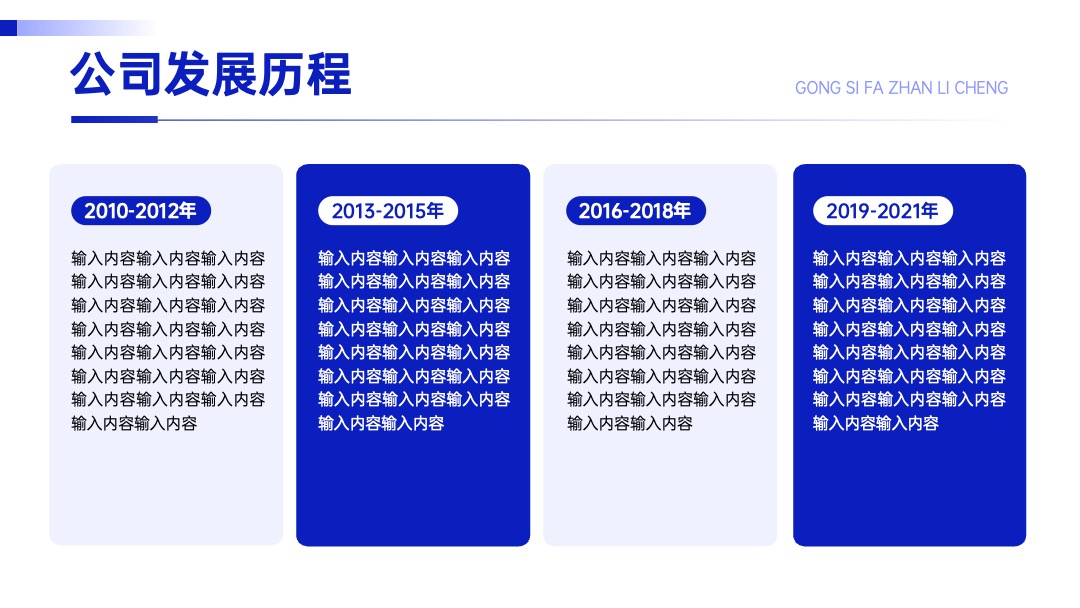 公司发展历程

GONG SI FA ZHAN LI CHENG

2010-2012年

输入内容输入内容输入内容输入内容输入内容输入内容输入内容输入内容输入内容输入内容输入内容输入内容输入内容输入内容输入内容输入内容输入内容输入内容输入内容输入内容输入内容输入内容输入内容

2013-2015年

输入内容输入内容输入内容输入内容输入内容输入内容输入内容输入内容输入内容输入内容输入内容输入内容输入内容输入内容输入内容输入内容输入内容输入内容输入内容输入内容输入内容输入内容输入内容

2016-2018年

输入内容输入内容输入内容输入内容输入内容输入内容输入内容输入内容输入内容输入内容输入内容输入内容输入内容输入内容输入内容输入内容输入内容输入内容输入内容输入内容输入内容输入内容输入内容

2019-2021年

输入内容输入内容输入内容输入内容输入内容输入内容输入内容输入内容输入内容输入内容输入内容输入内容输入内容输入内容输入内容输入内容输入内容输入内容输入内容输入内容输入内容输入内容输入内容